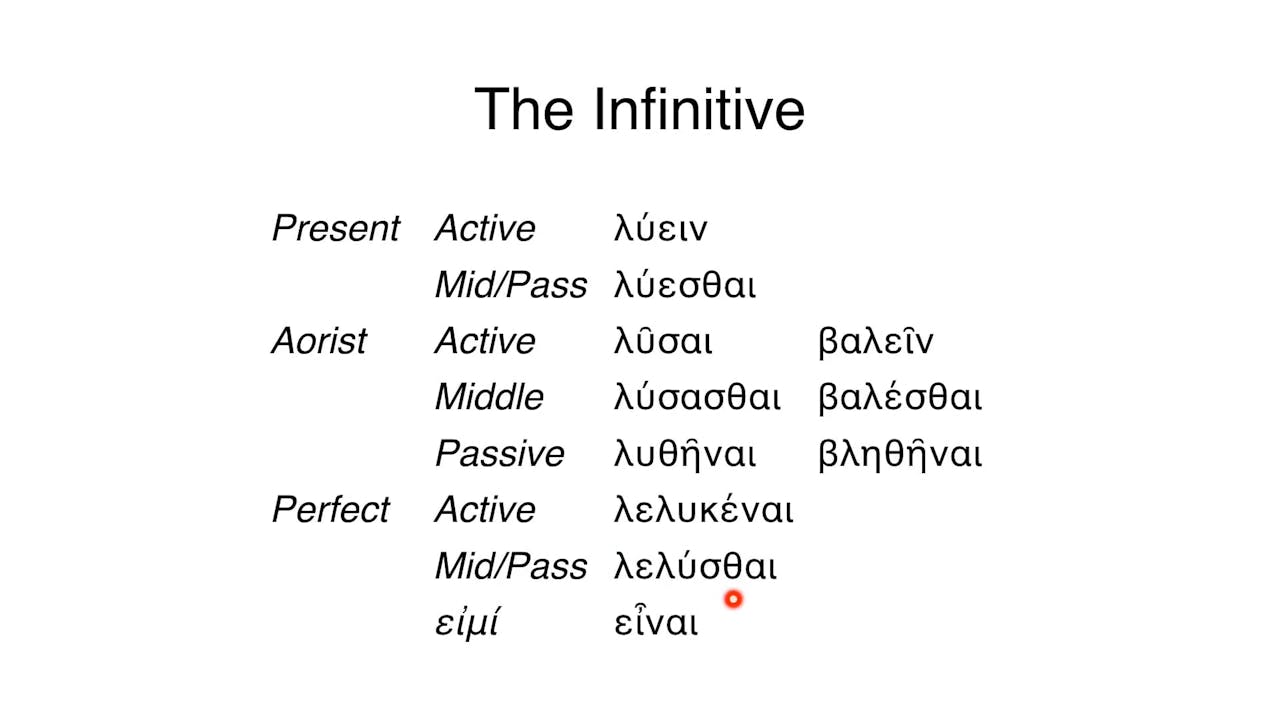 The Infinitive

| | | | |
|---|---|---|---|
| Present | Active | λύειν | |
| | Mid/Pass | λύεσθαι | |
| Aorist | Active | λῦσαι | βαλεῖν |
| | Middle | λύσασθαι | βαλέσθαι |
| | Passive | λυθῆναι | βληθῆναι |
| Perfect | Active | λελυκέναι | |
| | Mid/Pass | λελύσθαι | |
| | εἰμί | εἶναι | |